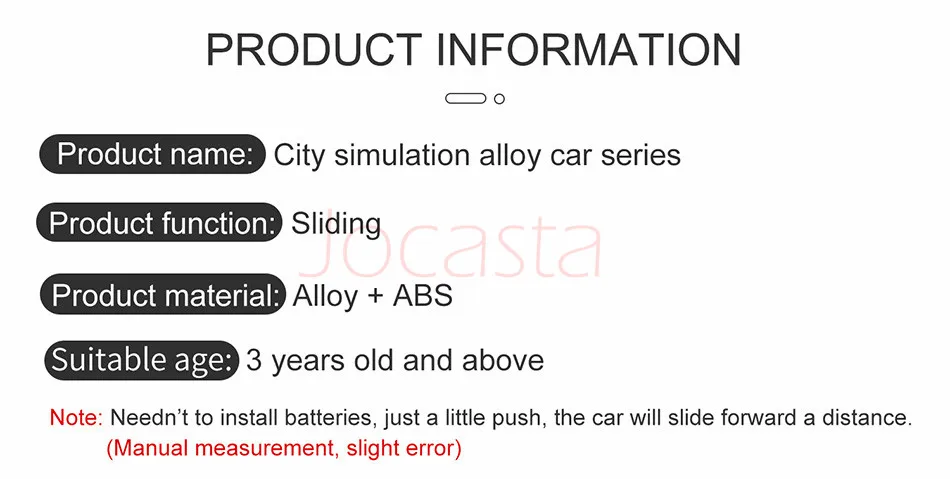 PRODUCT INFORMATION

Product name: City simulation alloy car series

Product function: Sliding

Jocasta

Product material: Alloy + ABS

Suitable age: 3 years old and above

Note: Needn't to install batteries, just a little push, the car will slide forward a distance.
(Manual measurement, slight error)